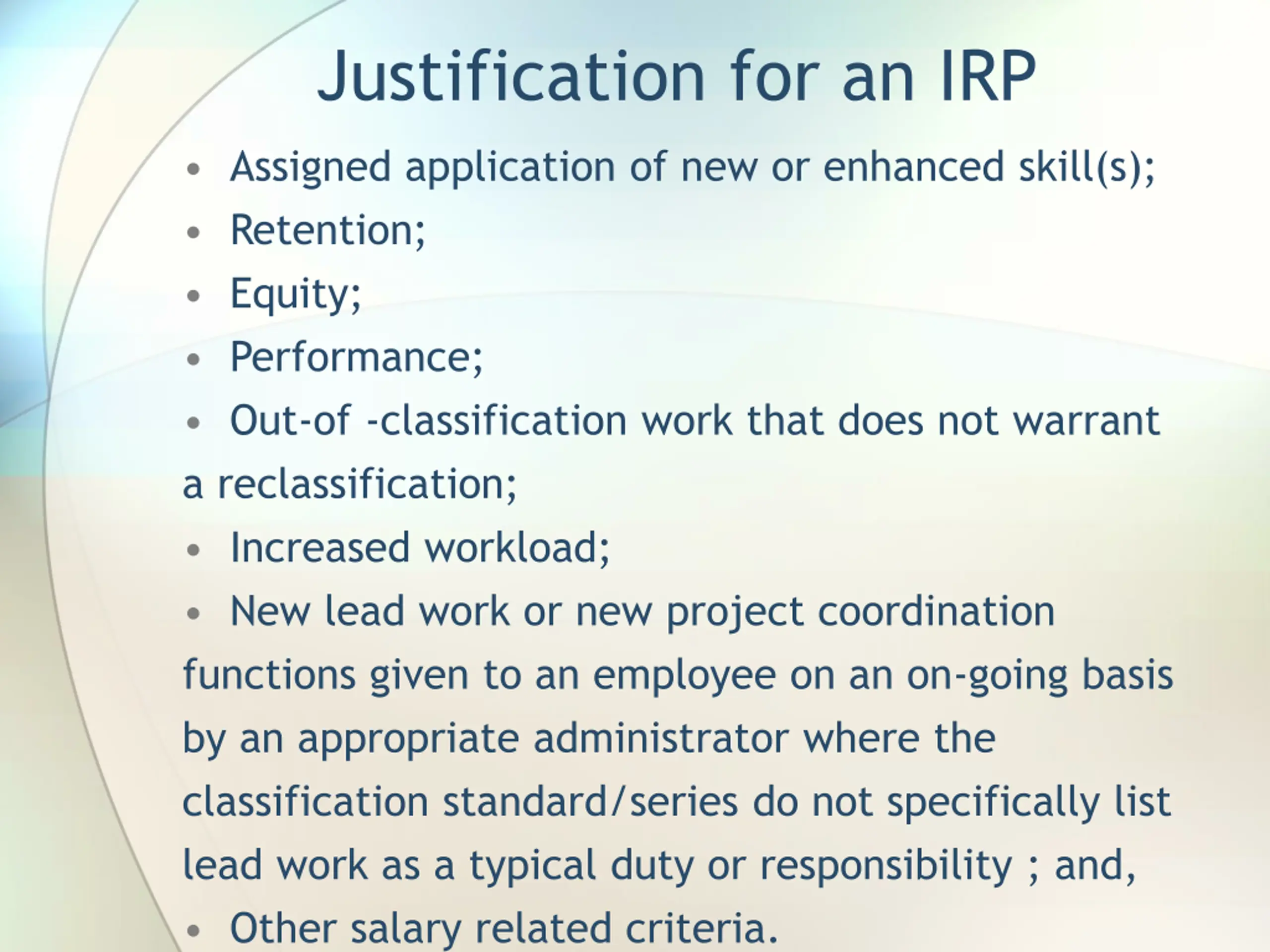 Justification for an IRP

• Assigned application of new or enhanced skill(s);
• Retention;
• Equity;
• Performance;
• Out-of -classification work that does not warrant a reclassification;
• Increased workload;
• New lead work or new project coordination functions given to an employee on an on-going basis by an appropriate administrator where the classification standard/series do not specifically list lead work as a typical duty or responsibility ; and,
• Other salary related criteria.